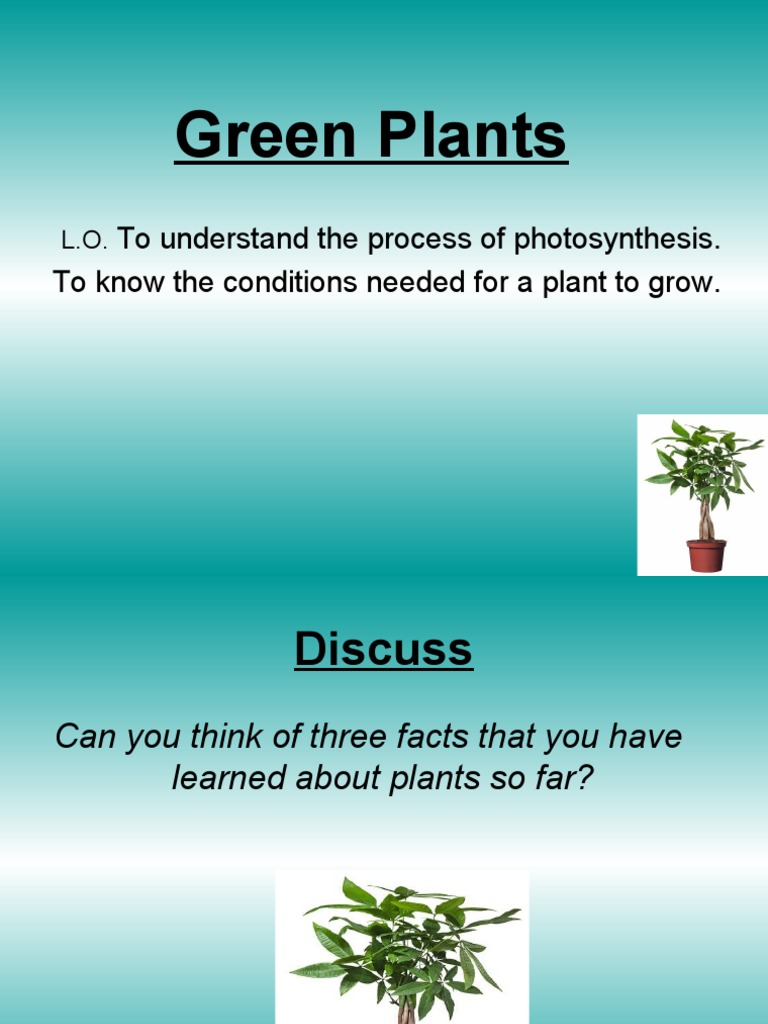 Green Plants

L.O. To understand the process of photosynthesis.
To know the conditions needed for a plant to grow.

Discuss

Can you think of three facts that you have learned about plants so far?